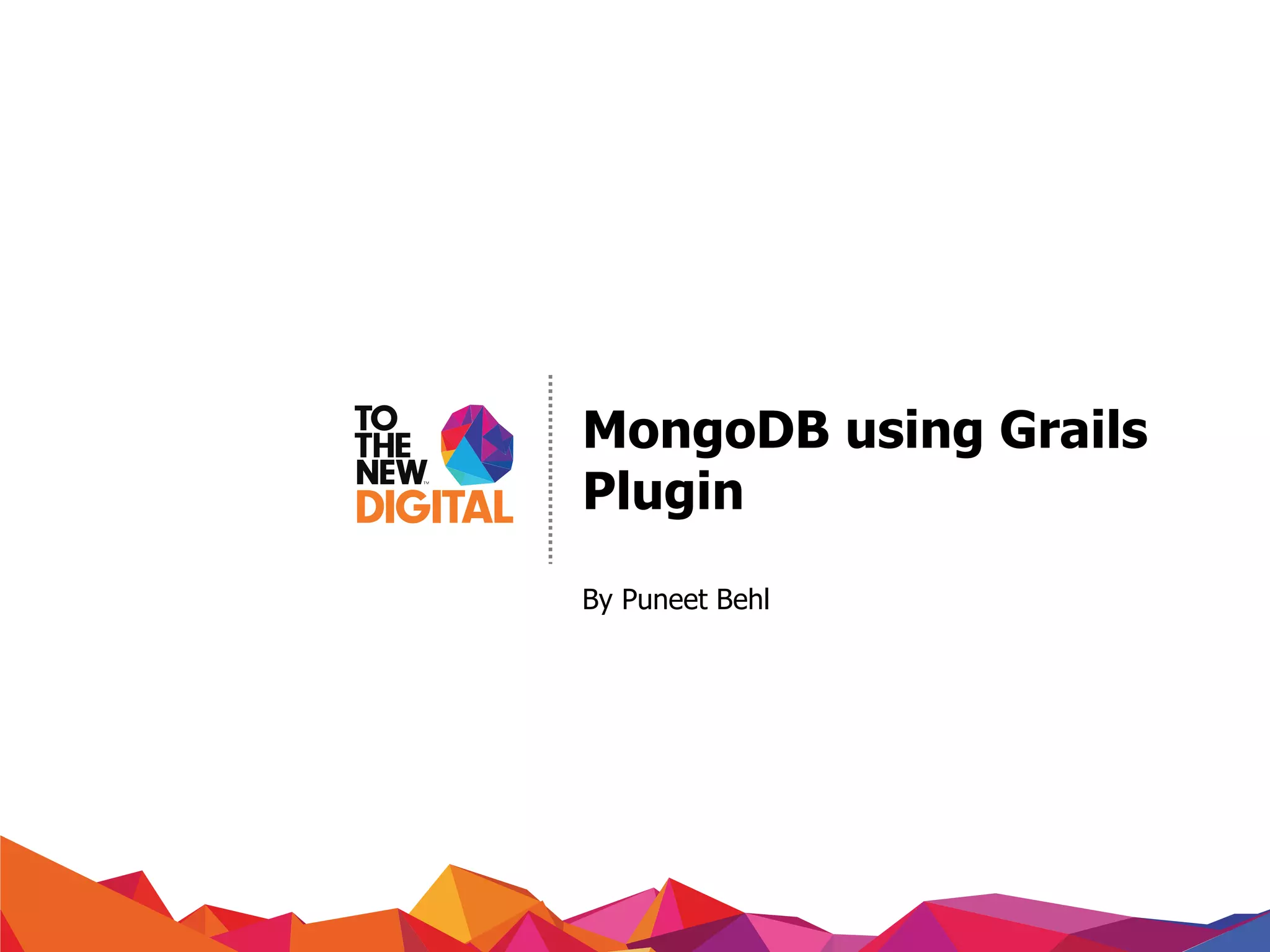 TO THE NEW™ DIGITAL

MongoDB using Grails Plugin

By Puneet Behl